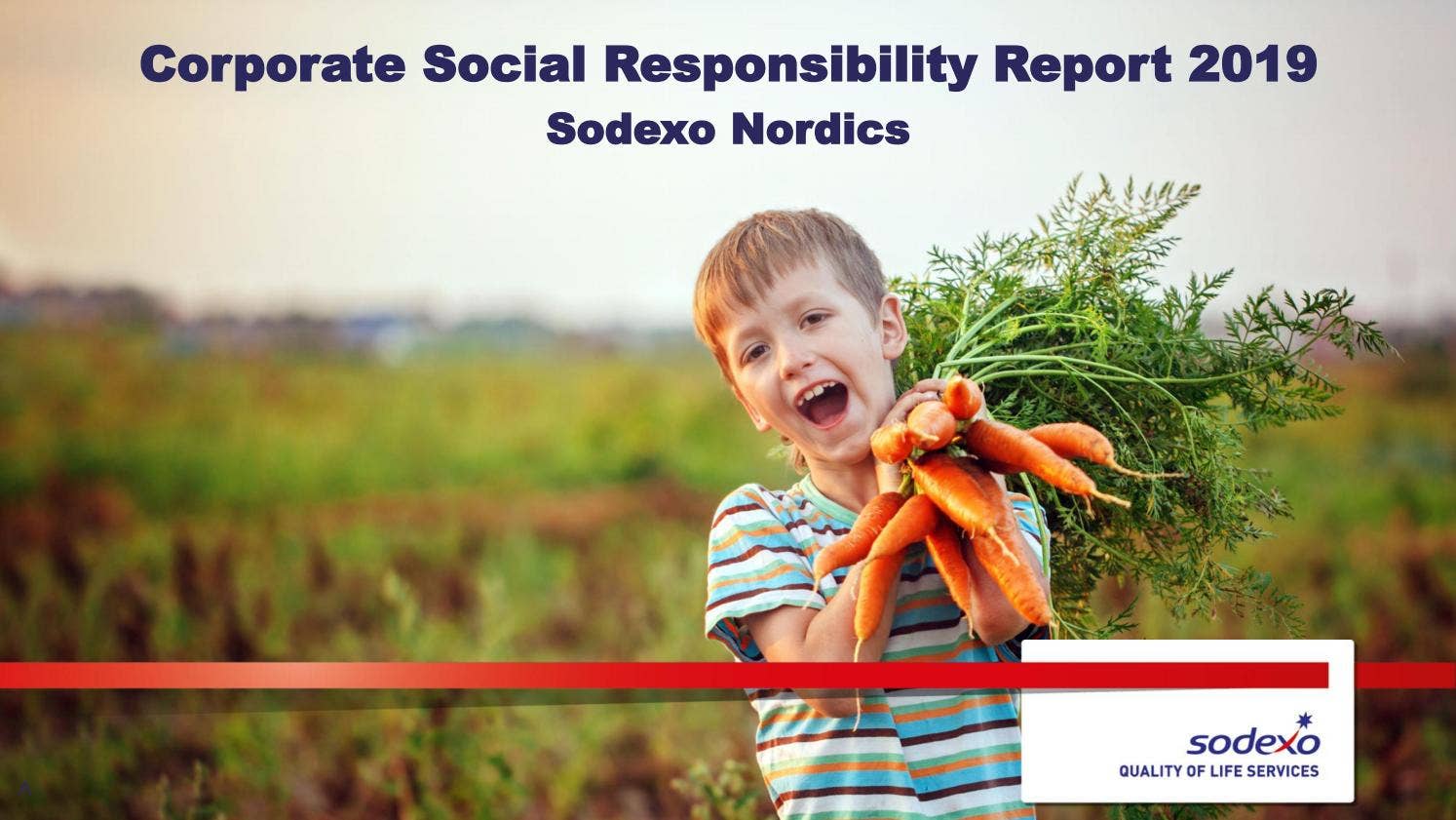 Corporate Social Responsibility Report 2019
Sodexo Nordics

sodexo
QUALITY OF LIFE SERVICES